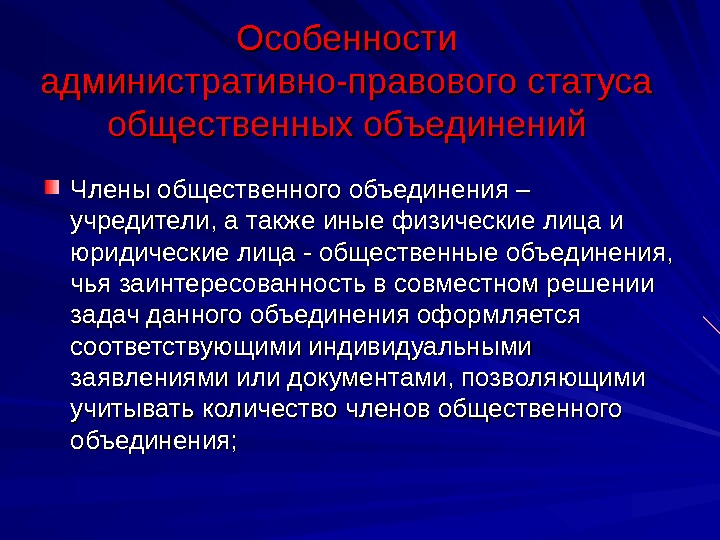 Особенности административно-правового статуса общественных объединений

Члены общественного объединения – учредители, а также иные физические лица и юридические лица - общественные объединения, чья заинтересованность в совместном решении задач данного объединения оформляется соответствующими индивидуальными заявлениями или документами, позволяющими учитывать количество членов общественного объединения;